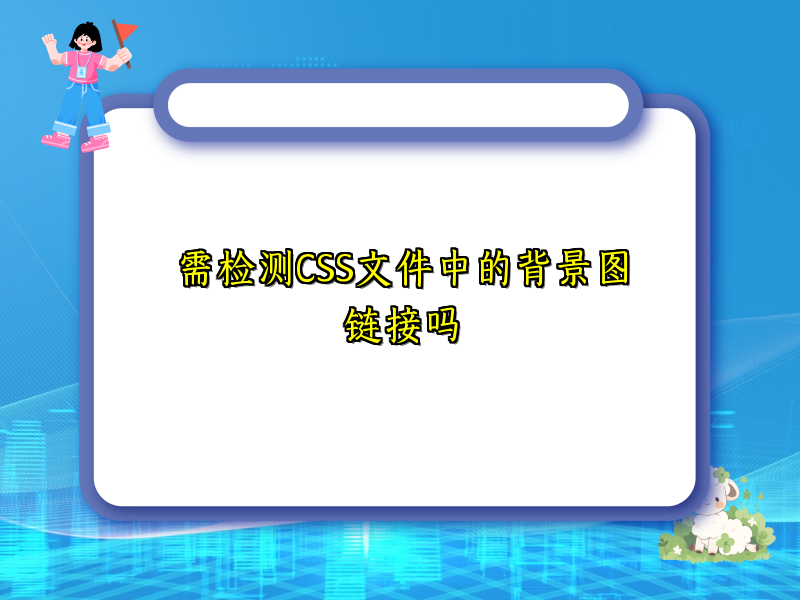 需检测CSS文件中的背景图链接吗